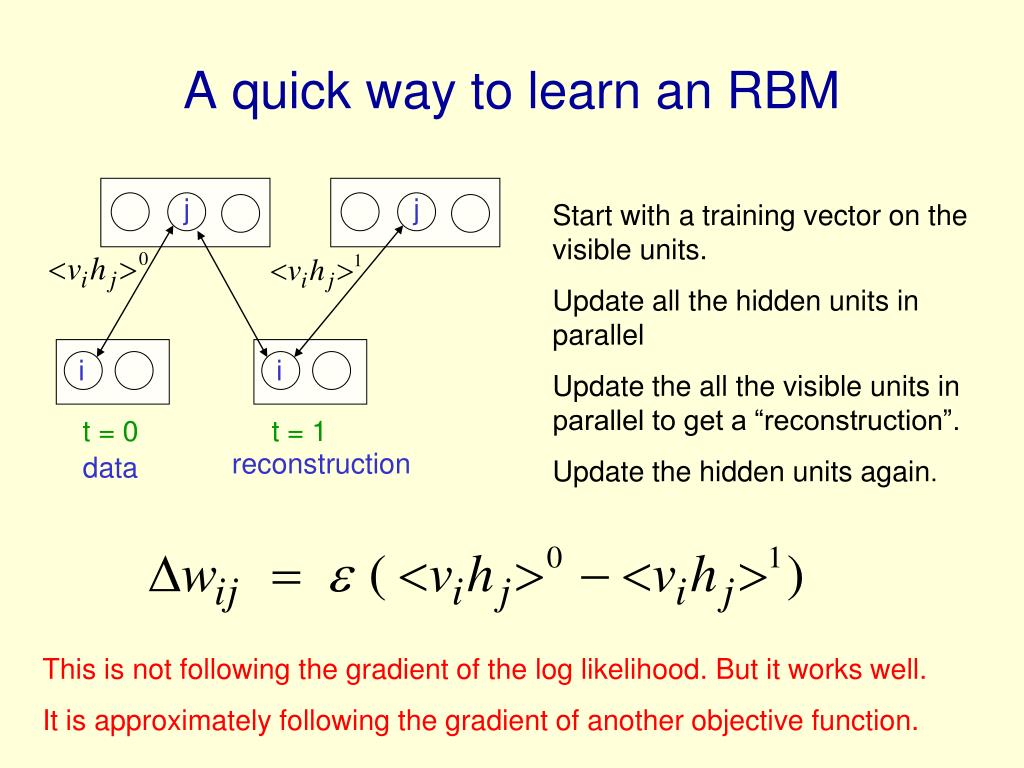 A quick way to learn an RBM

j

j

$<v_i h_j>^0$

$<v_i h_j>^1$

i

i

t = 0
data

t = 1
reconstruction

Start with a training vector on the visible units.

Update all the hidden units in parallel

Update the all the visible units in parallel to get a “reconstruction”.

Update the hidden units again.

$\Delta w_{ij} = \varepsilon ( <v_i h_j>^0 - <v_i h_j>^1 )$

This is not following the gradient of the log likelihood. But it works well.

It is approximately following the gradient of another objective function.